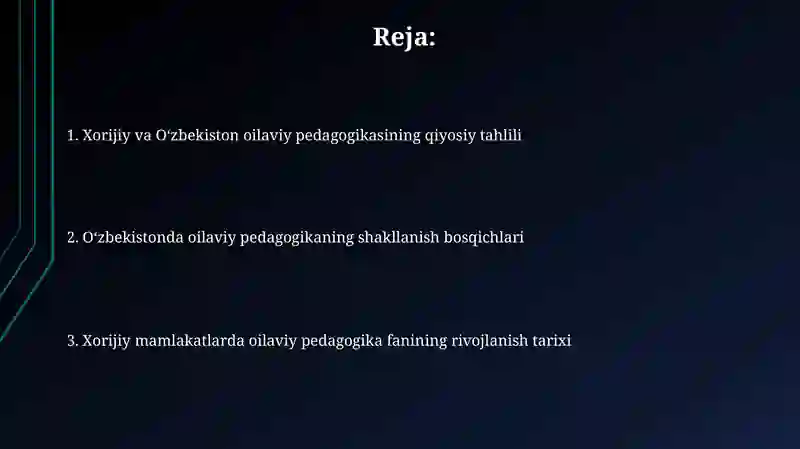 Reja:

1. Xorijiy va O‘zbekiston oilaviy pedagogikasining qiyosiy tahlili

2. O‘zbekistonda oilaviy pedagogikaning shakllanish bosqichlari

3. Xorijiy mamlakatlarda oilaviy pedagogika fanining rivojlanish tarixi